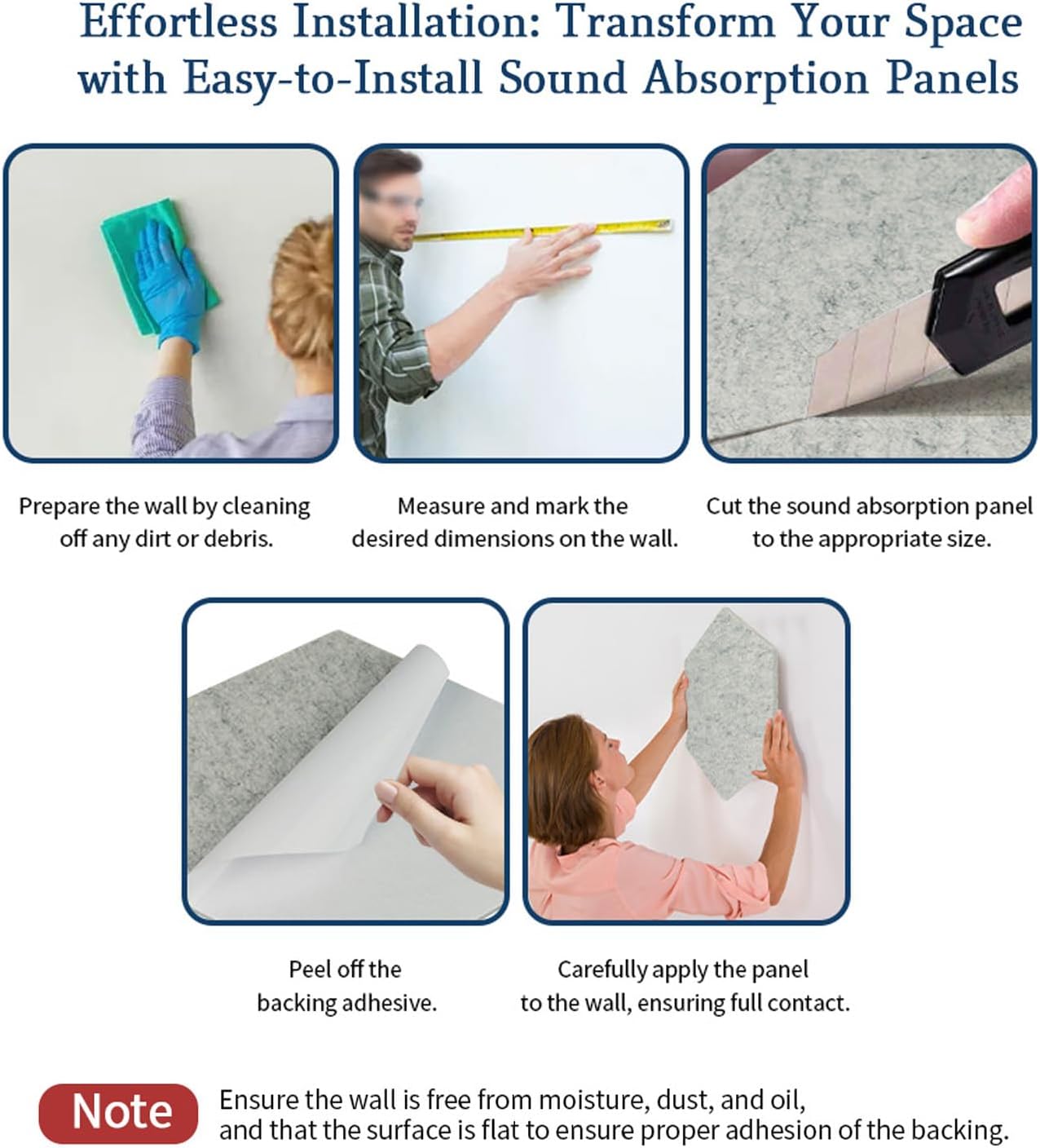 Effortless Installation: Transform Your Space with Easy-to-Install Sound Absorption Panels

Prepare the wall by cleaning off any dirt or debris.

Measure and mark the desired dimensions on the wall.

Cut the sound absorption panel to the appropriate size.

Peel off the backing adhesive.

Carefully apply the panel to the wall, ensuring full contact.

Note

Ensure the wall is free from moisture, dust, and oil, and that the surface is flat to ensure proper adhesion of the backing.